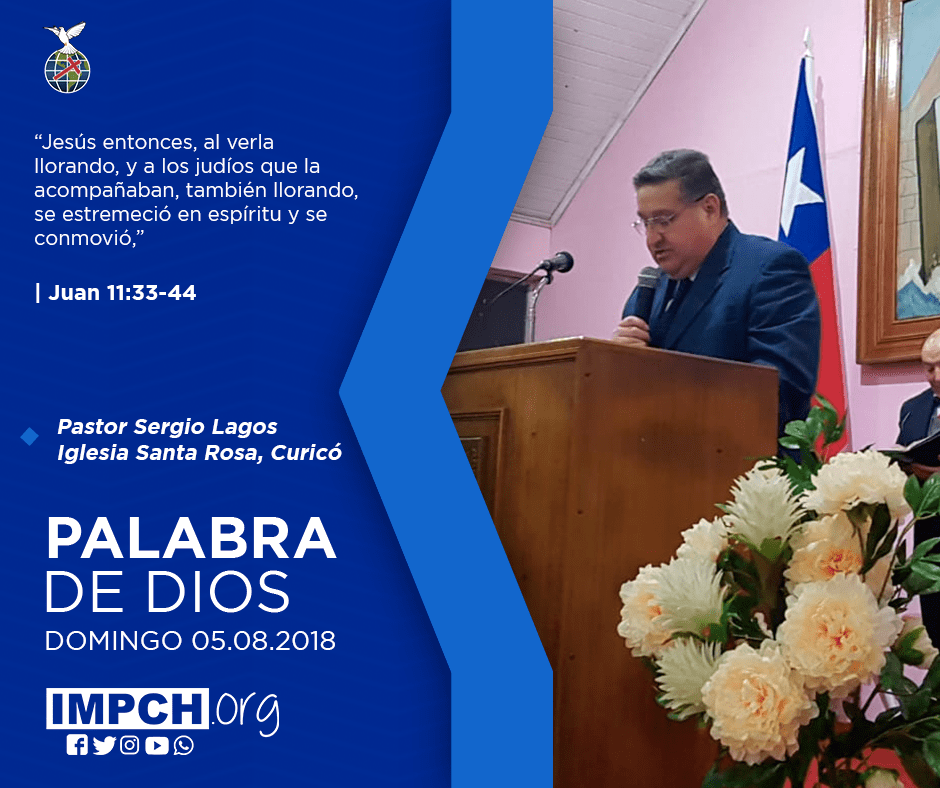 “Jesús entonces, al verla llorando, y a los judíos que la acompañaban, también llorando, se estremeció en espíritu y se conmovió,”

| Juan 11:33-44

Pastor Sergio Lagos
Iglesia Santa Rosa, Curicó

PALABRA
DE DIOS
DOMINGO 05.08.2018

IMPCH.org